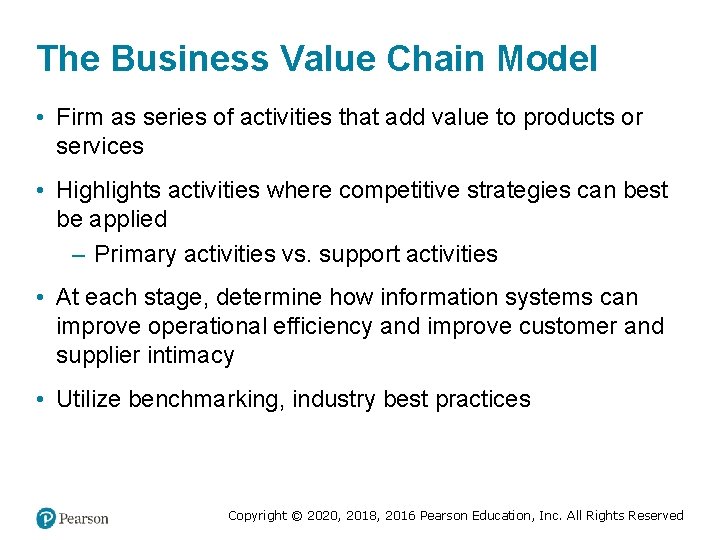 The Business Value Chain Model

• Firm as series of activities that add value to products or services

• Highlights activities where competitive strategies can best be applied

– Primary activities vs. support activities

• At each stage, determine how information systems can improve operational efficiency and improve customer and supplier intimacy

• Utilize benchmarking, industry best practices

Pearson

Copyright © 2020, 2018, 2016 Pearson Education, Inc. All Rights Reserved